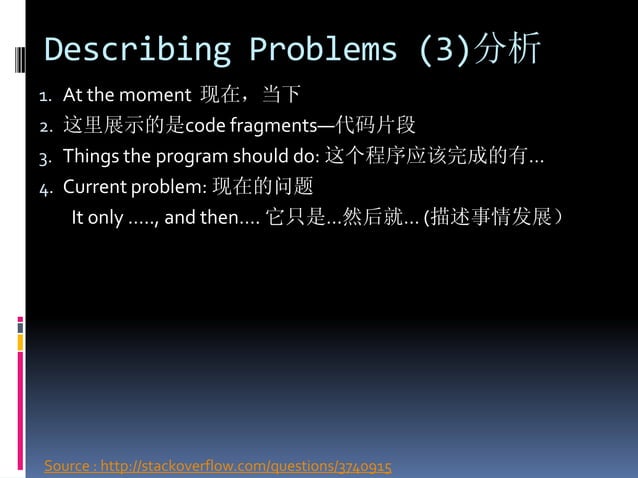 Describing Problems (3)分析

1. At the moment 现在，当下
2. 这里展示的是code fragments—代码片段
3. Things the program should do: 这个程序应该完成的有…
4. Current problem: 现在的问题
It only ….., and then…. 它只是…然后就… (描述事情发展）

Source : http://stackoverflow.com/questions/3740915